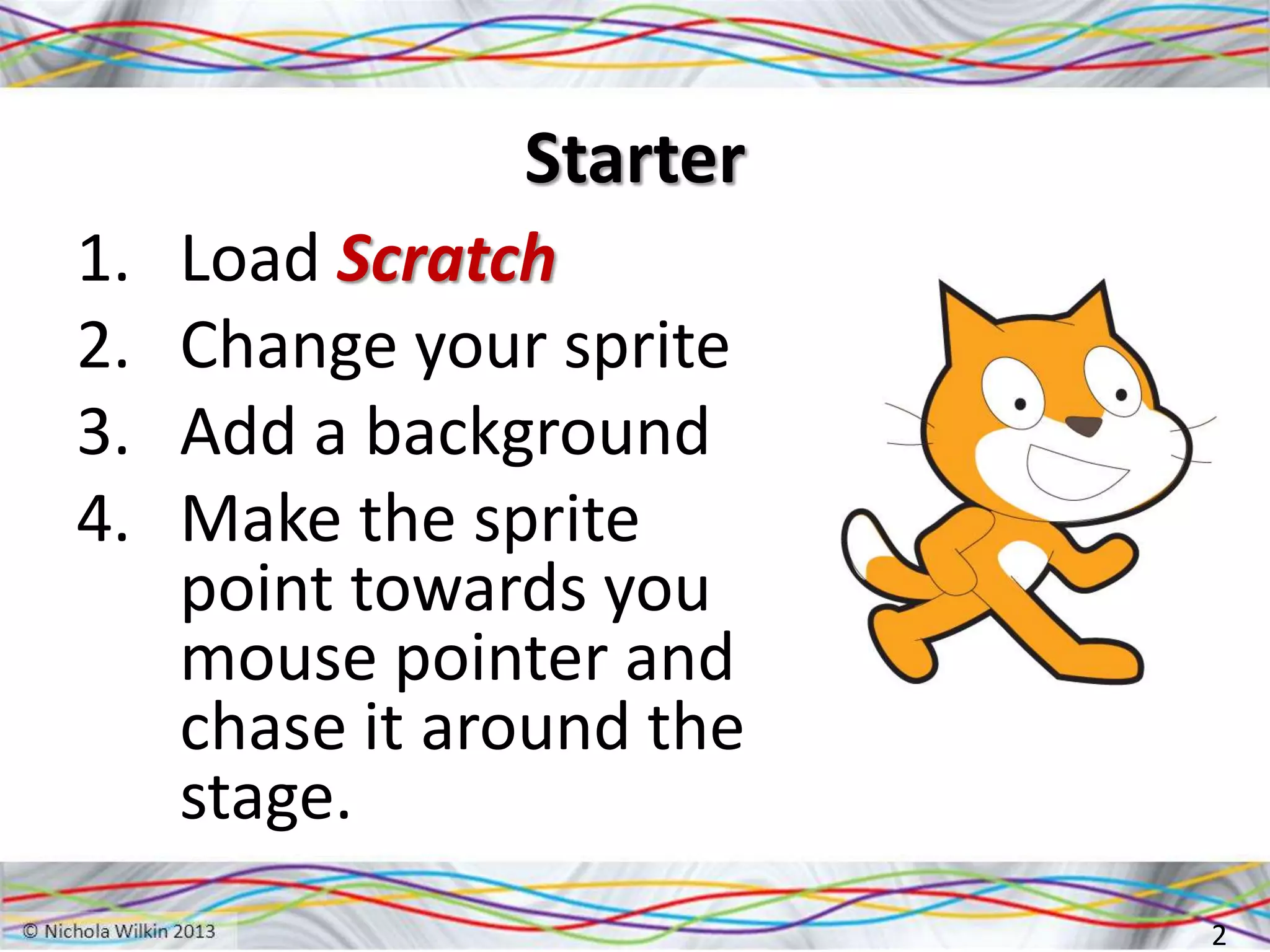 Starter

1. Load Scratch
2. Change your sprite
3. Add a background
4. Make the sprite point towards you mouse pointer and chase it around the stage.

© Nichola Wilkin 2013

2